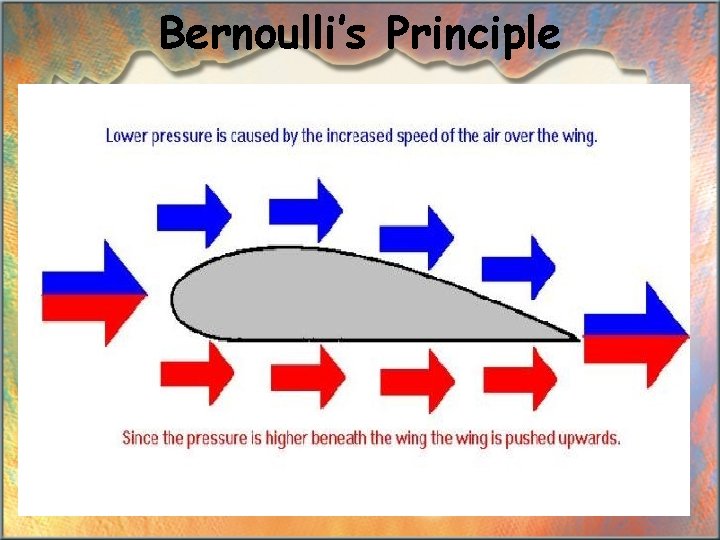 Bernoulli's Principle

Lower pressure is caused by the increased speed of the air over the wing.

Since the pressure is higher beneath the wing the wing is pushed upwards.